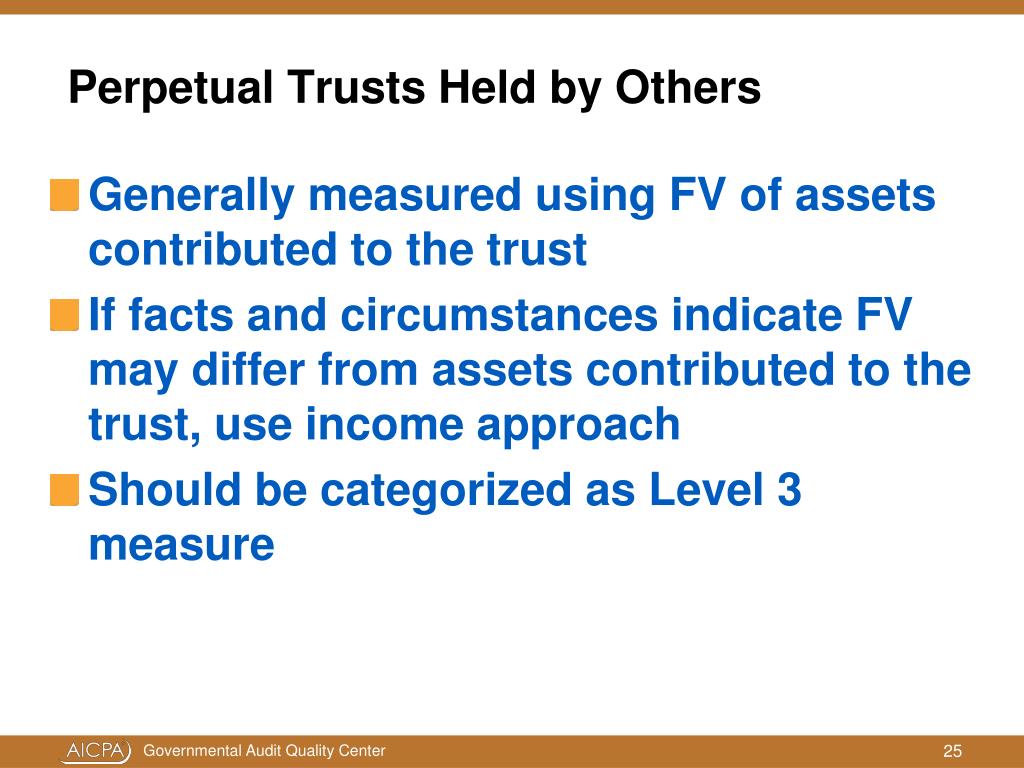 Perpetual Trusts Held by Others

Generally measured using FV of assets contributed to the trust

If facts and circumstances indicate FV may differ from assets contributed to the trust, use income approach

Should be categorized as Level 3 measure

AICPA Governmental Audit Quality Center 25